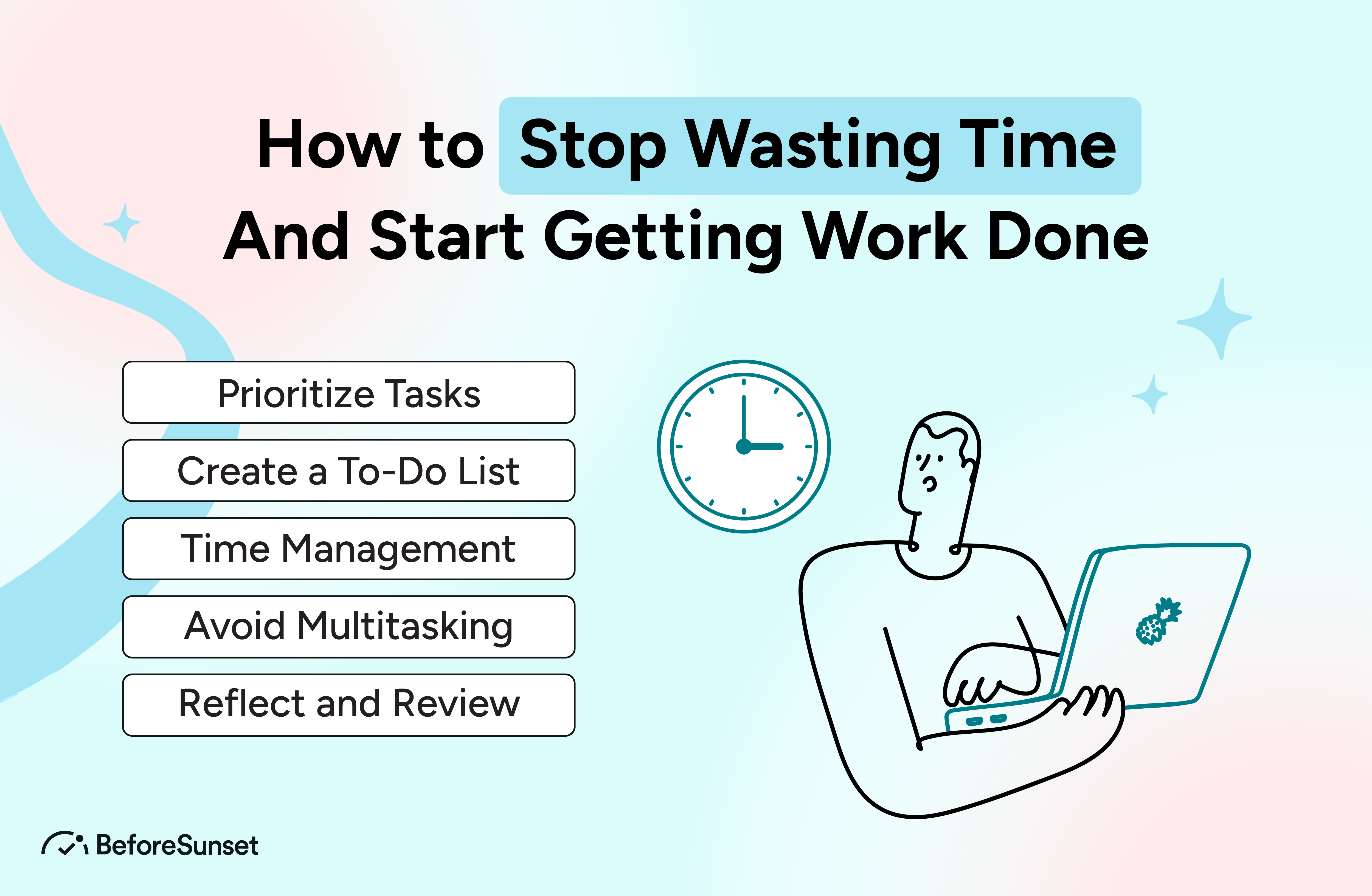 How to Stop Wasting Time And Start Getting Work Done

Prioritize Tasks

Create a To-Do List

Time Management

Avoid Multitasking

Reflect and Review

BeforeSunset